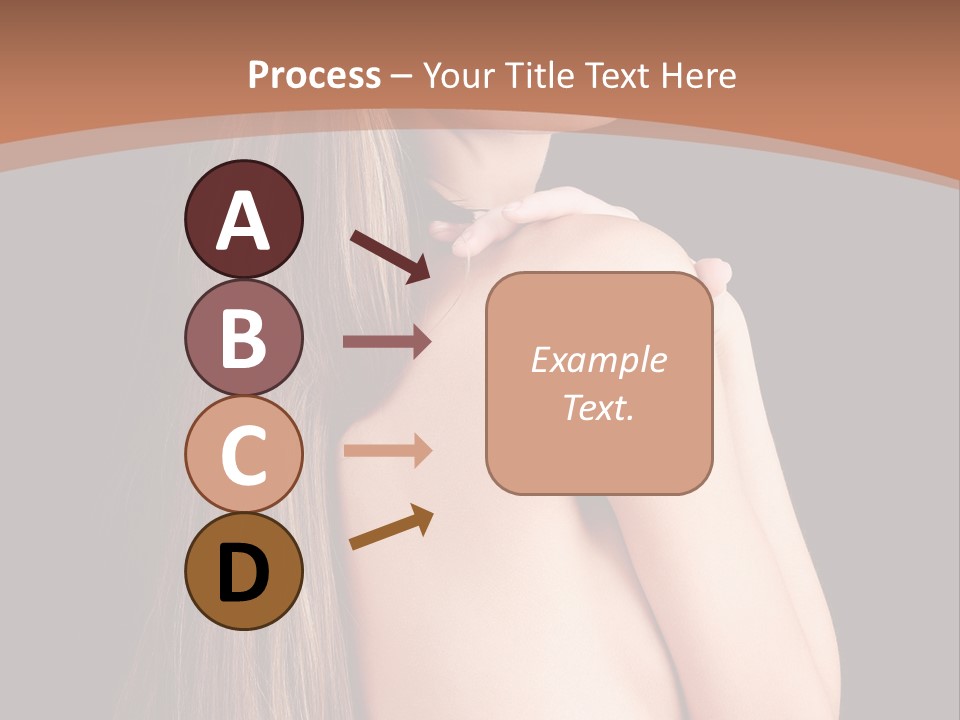 Process – Your Title Text Here

A

B

C

D

Example Text.